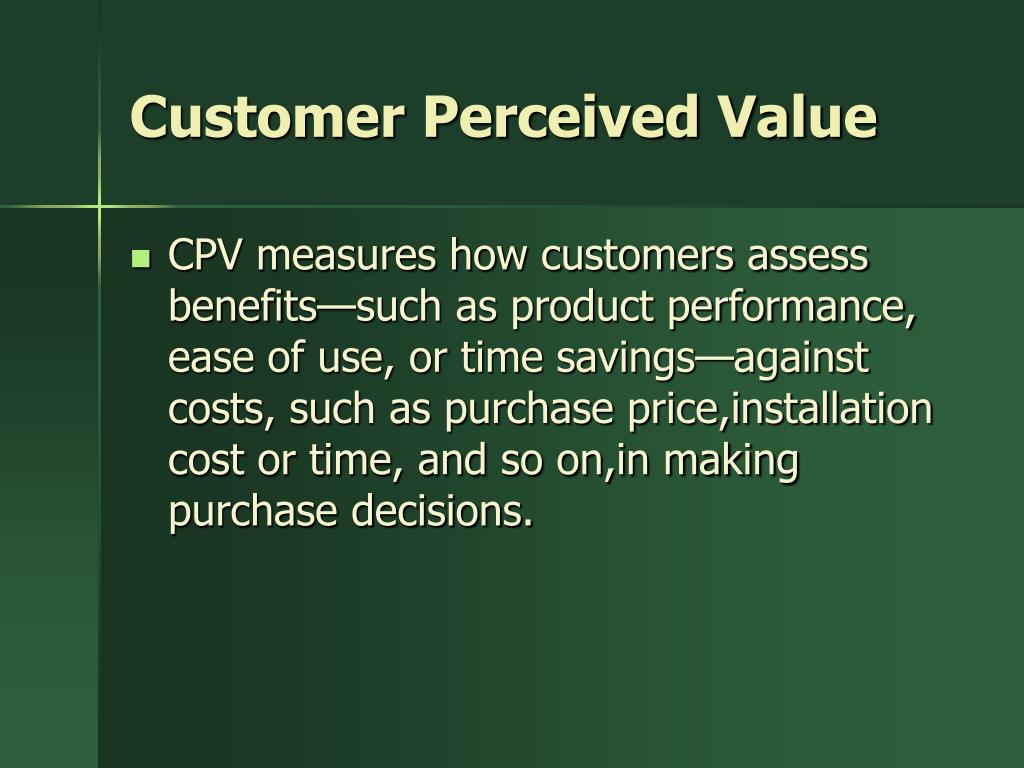 Customer Perceived Value

CPV measures how customers assess benefits—such as product performance, ease of use, or time savings—against costs, such as purchase price,installation cost or time, and so on,in making purchase decisions.